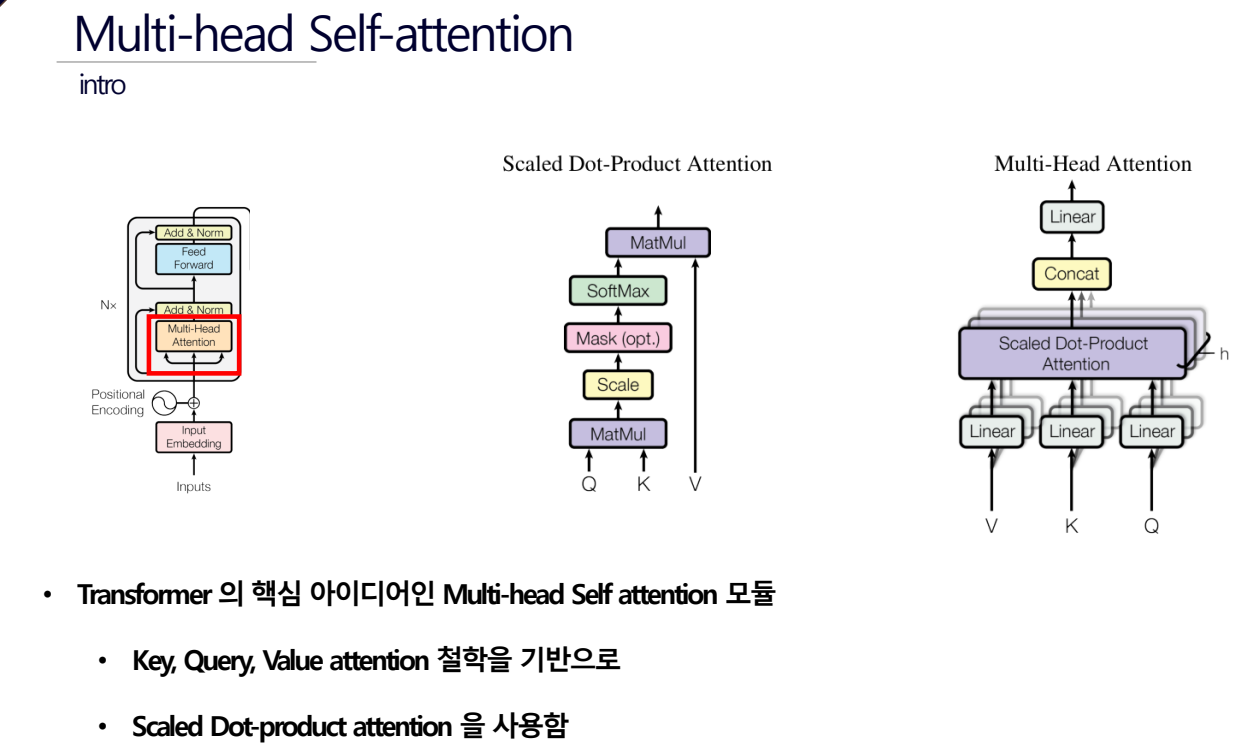 Multi-head Self-attention

intro

Add & Norm
Feed Forward
N×
Add & Norm
Multi-Head Attention
Positional Encoding
Input Embedding
Inputs

Scaled Dot-Product Attention

MatMul
SoftMax
Mask (opt.)
Scale
MatMul
Q K V

Multi-Head Attention

Linear
Concat
Scaled Dot-Product Attention
h
Linear Linear Linear
V K Q

• Transformer 의 핵심 아이디어인 Multi-head Self attention 모듈

• Key, Query, Value attention 철학을 기반으로

• Scaled Dot-product attention 을 사용함